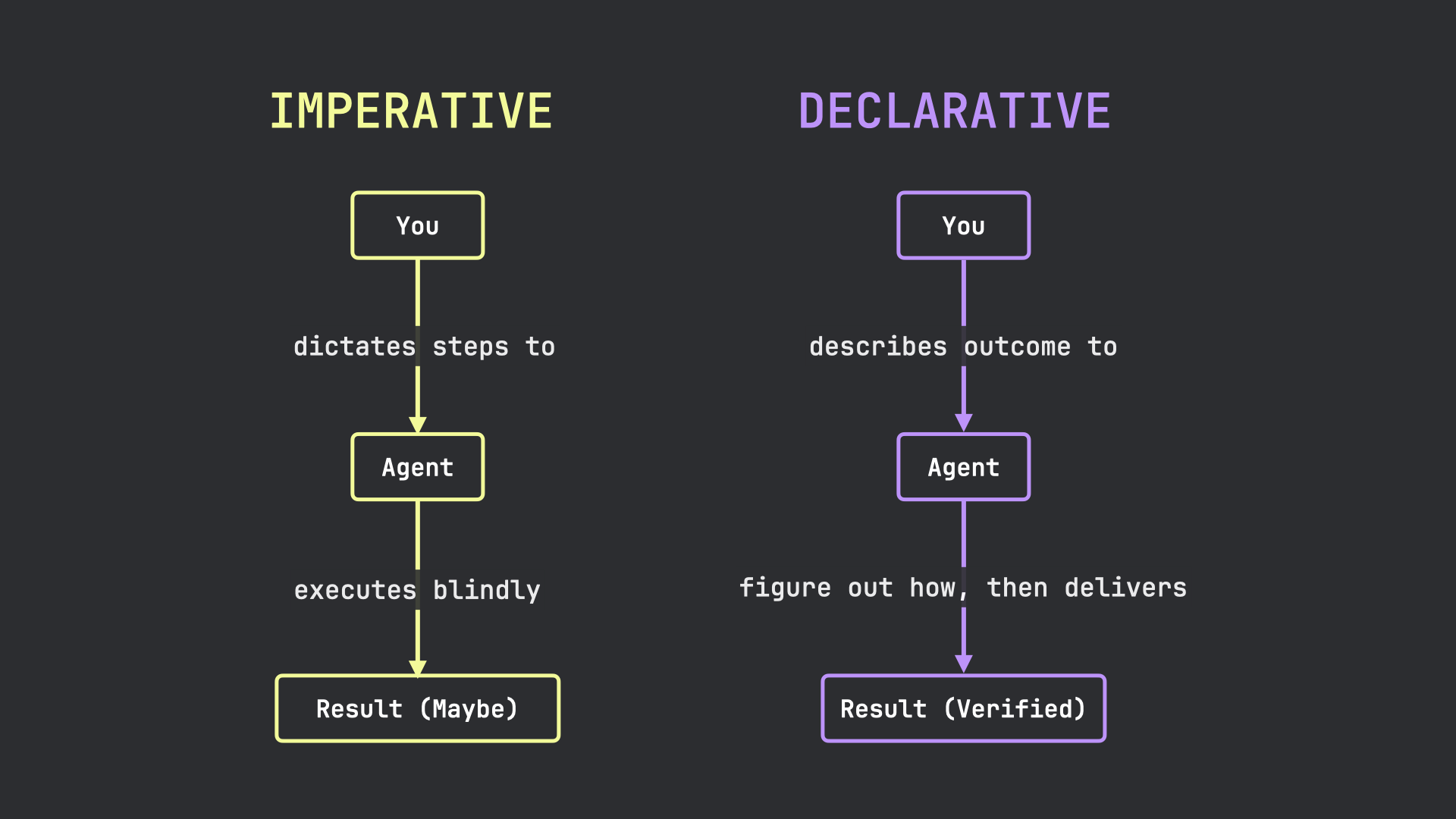 IMPERATIVE

You

dictates steps to

Agent

executes blindly

Result (Maybe)

DECLARATIVE

You

describes outcome to

Agent

figure out how, then delivers

Result (Verified)